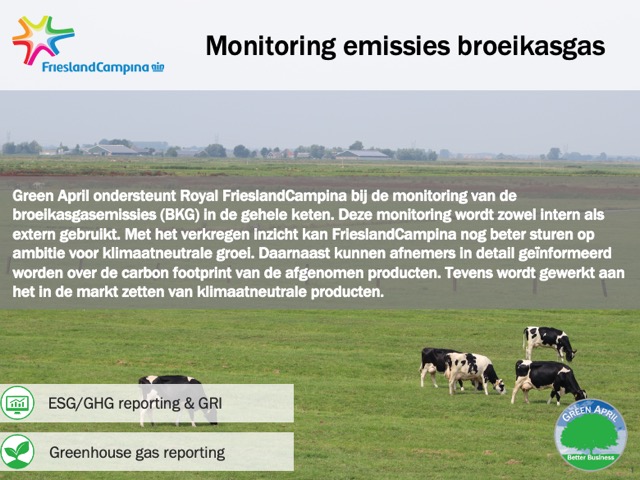 FrieslandCampina

Monitoring emissies broeikasgas

Green April ondersteunt Royal FrieslandCampina bij de monitoring van de broeikasgasemissies (BKG) in de gehele keten. Deze monitoring wordt zowel intern als extern gebruikt. Met het verkregen inzicht kan FrieslandCampina nog beter sturen op ambitie voor klimaatneutrale groei. Daarnaast kunnen afnemers in detail geïnformeerd worden over de carbon footprint van de afgenomen producten. Tevens wordt gewerkt aan het in de markt zetten van klimaatneutrale producten.

ESG/GHG reporting & GRI

Greenhouse gas reporting

GREEN APRIL
Better Business